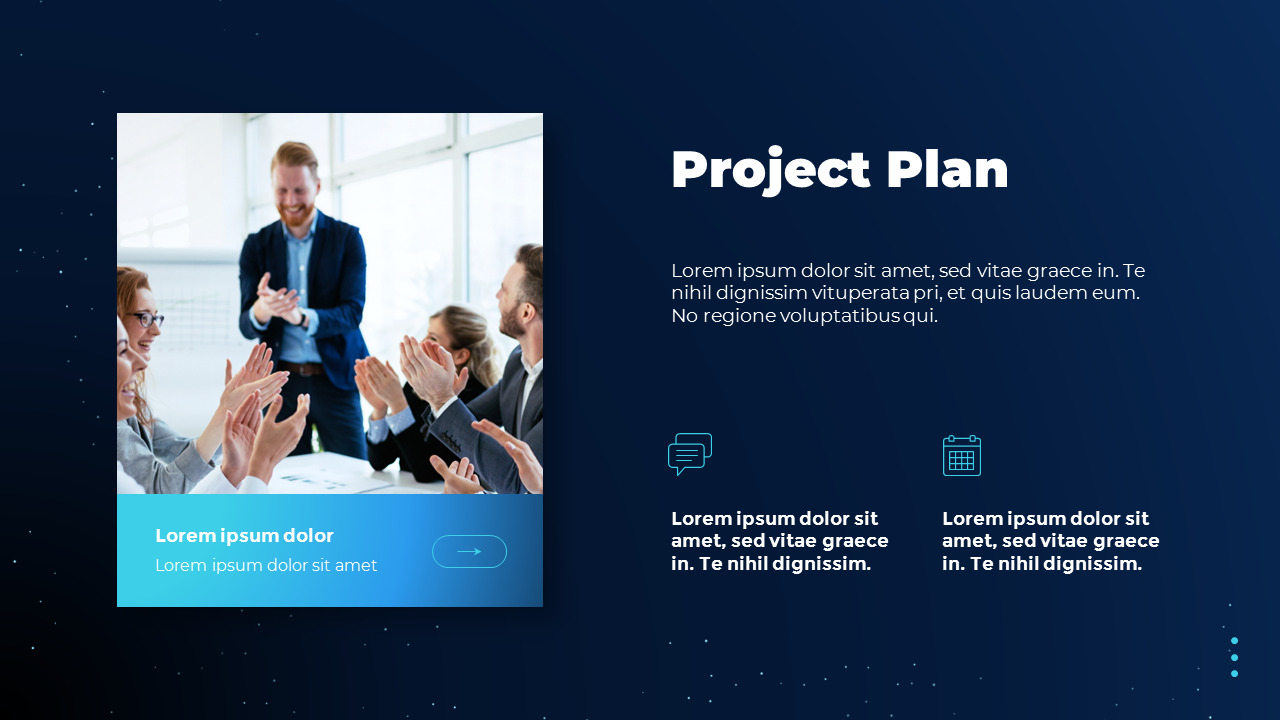 Lorem ipsum dolor

Lorem ipsum dolor sit amet

Project Plan

Lorem ipsum dolor sit amet, sed vitae graece in. Te nihil dignissim vituperata pri, et quis laudem eum. No regione voluptatibus qui.

Lorem ipsum dolor sit amet, sed vitae graece in. Te nihil dignissim.

Lorem ipsum dolor sit amet, sed vitae graece in. Te nihil dignissim.